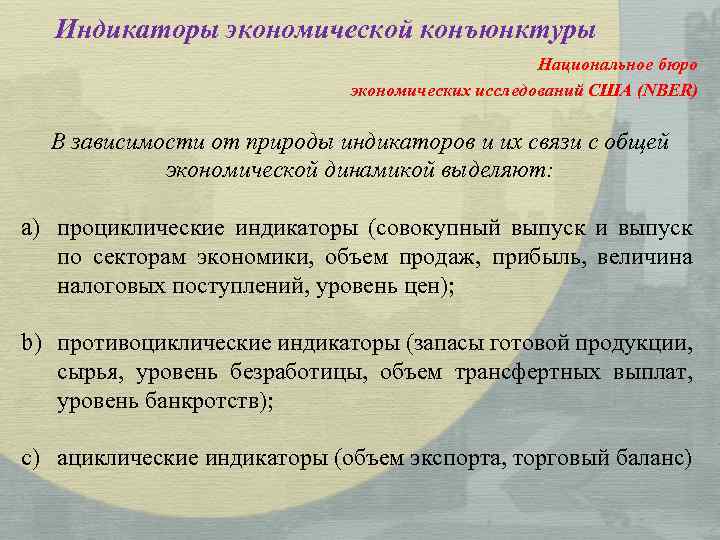 Индикаторы экономической конъюнктуры

Национальное бюро
экономических исследований США (NBER)

В зависимости от природы индикаторов и их связи с общей экономической динамикой выделяют:

a) проциклические индикаторы (совокупный выпуск и выпуск по секторам экономики, объем продаж, прибыль, величина налоговых поступлений, уровень цен);

b) противоциклические индикаторы (запасы готовой продукции, сырья, уровень безработицы, объем трансфертных выплат, уровень банкротств);

c) ациклические индикаторы (объем экспорта, торговый баланс)